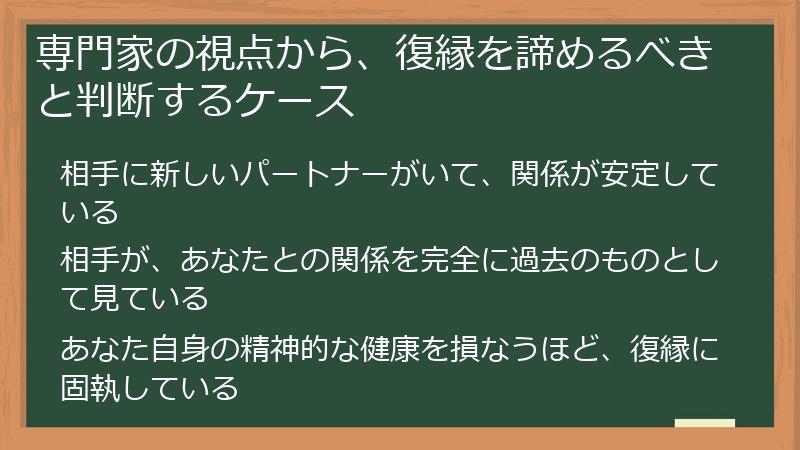 専門家の視点から、復縁を諦めるべきと判断するケース

相手に新しいパートナーがいて、関係が安定している

相手が、あなたとの関係を完全に過去のものとして見ている

あなた自身の精神的な健康を損なうほど、復縁に固執している